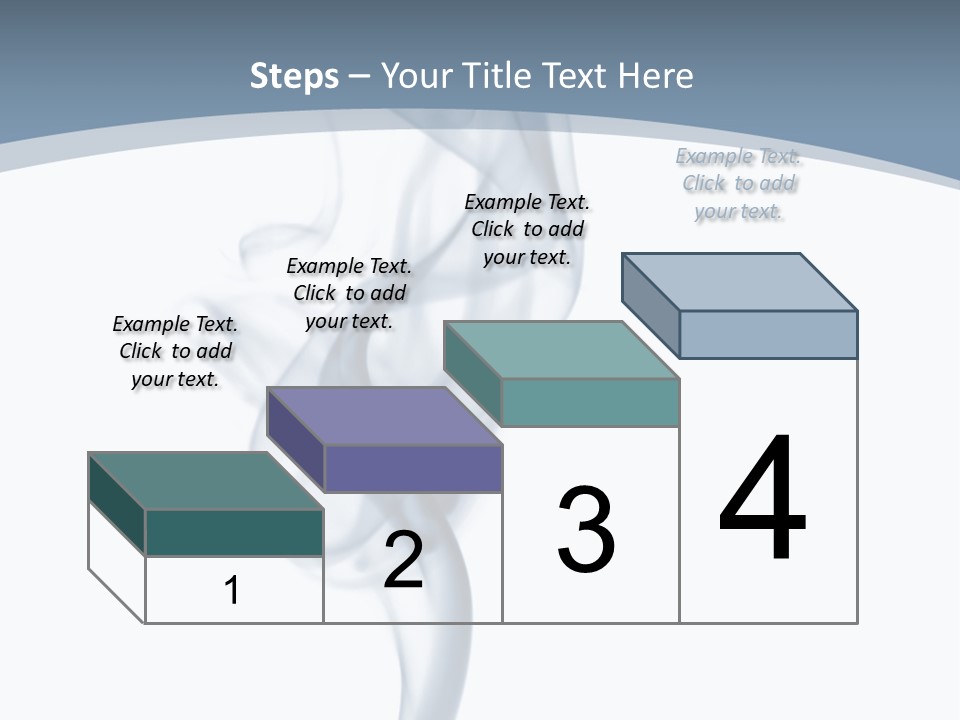 Steps – Your Title Text Here

Example Text. Click to add your text.

Example Text. Click to add your text.

Example Text. Click to add your text.

Example Text. Click to add your text.

1

2

3

4